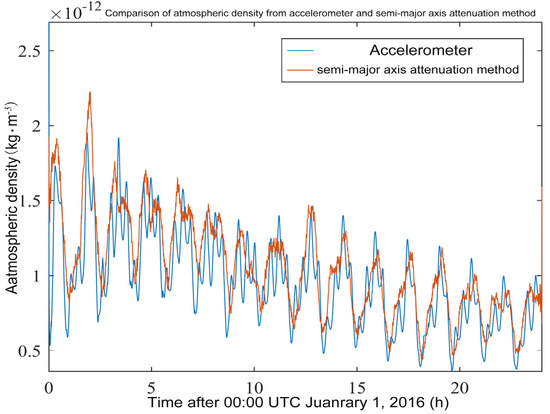 $\times 10^{-12}$ Comparison of atmospheric density from accelerometer and semi-major axis attenuation method

Accelerometer
semi-major axis attenuation method

Aatmospheric density (kg·m$^{-3}$)

2.5
2
1.5
1
0.5

0
5
10
15
20

Time after 00:00 UTC Juanrary 1, 2016 (h)